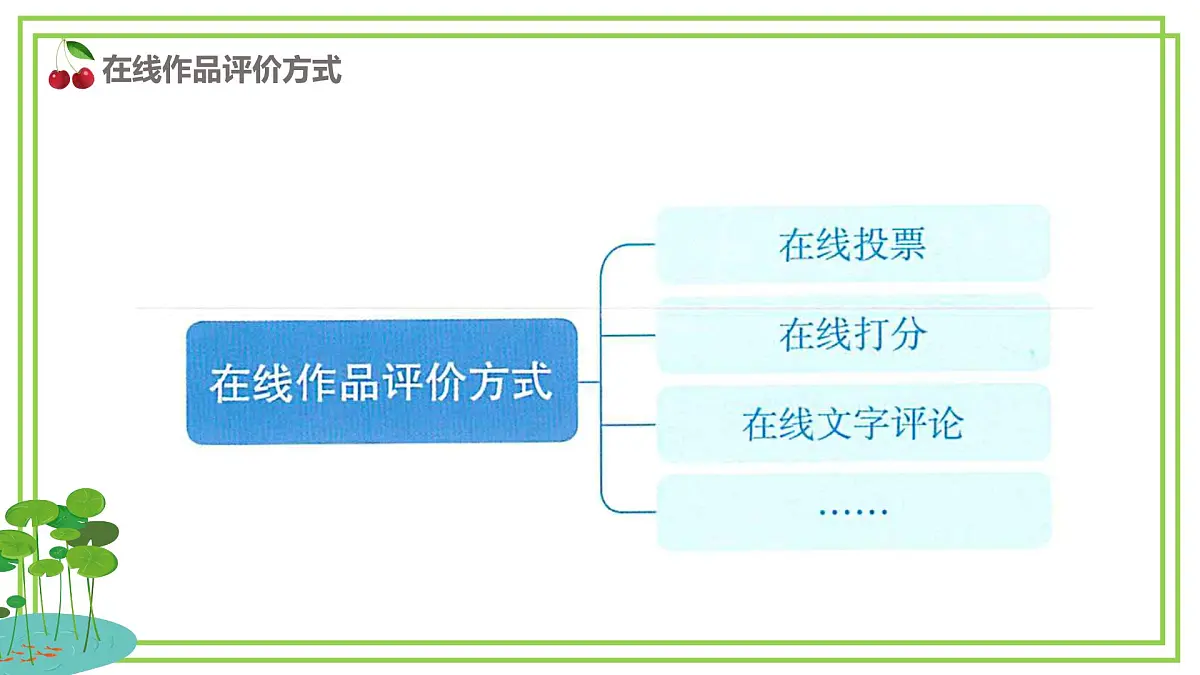 在线作品评价方式

在线作品评价方式

在线投票

在线打分

在线文字评论

……